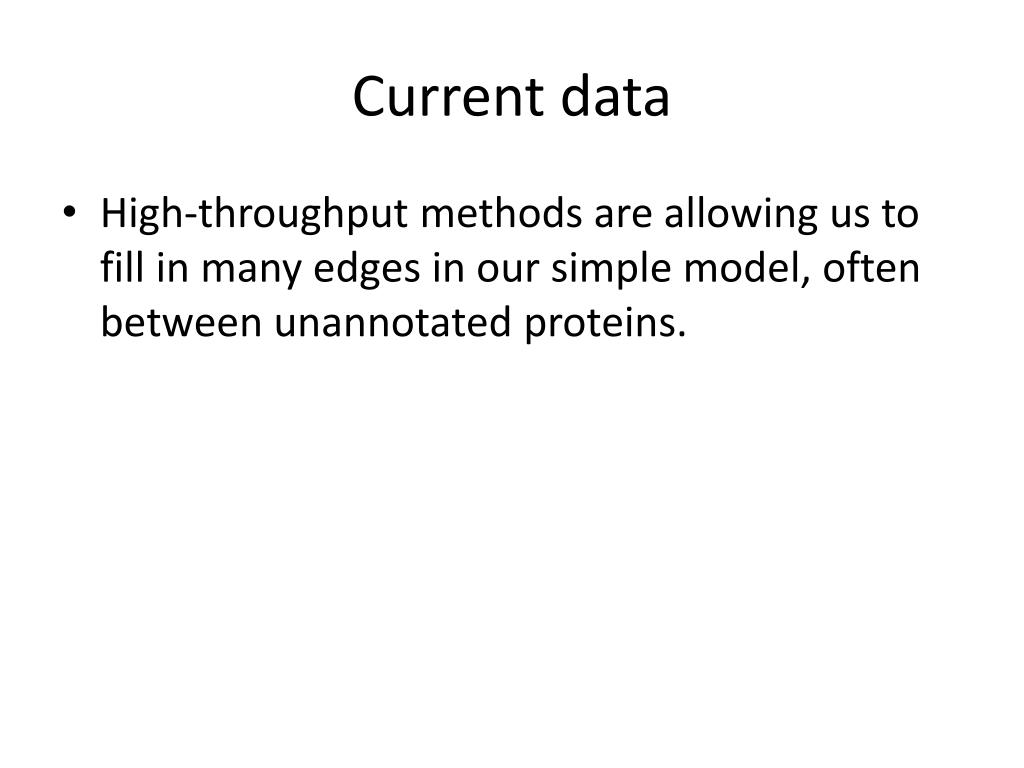 Current data

• High-throughput methods are allowing us to fill in many edges in our simple model, often between unannotated proteins.